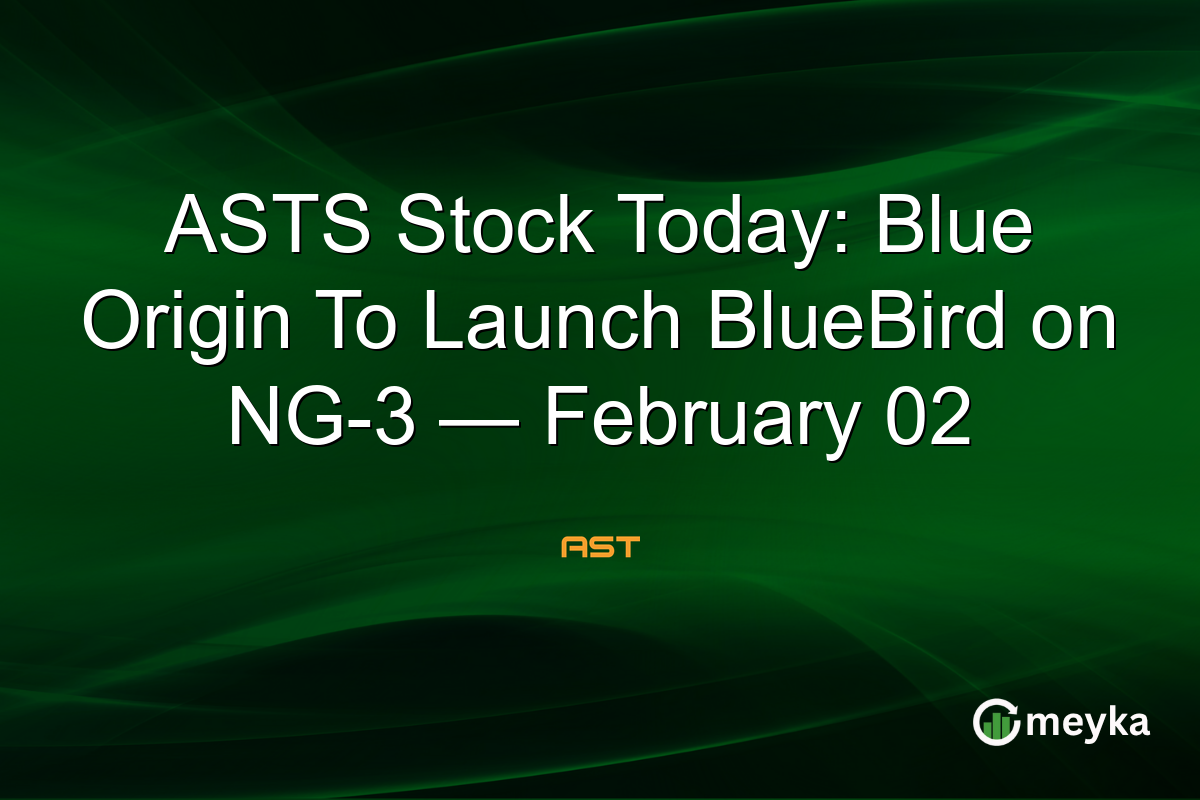 ASTS Stock Today: Blue Origin To Launch BlueBird on NG-3 — February 02

AST

meyka